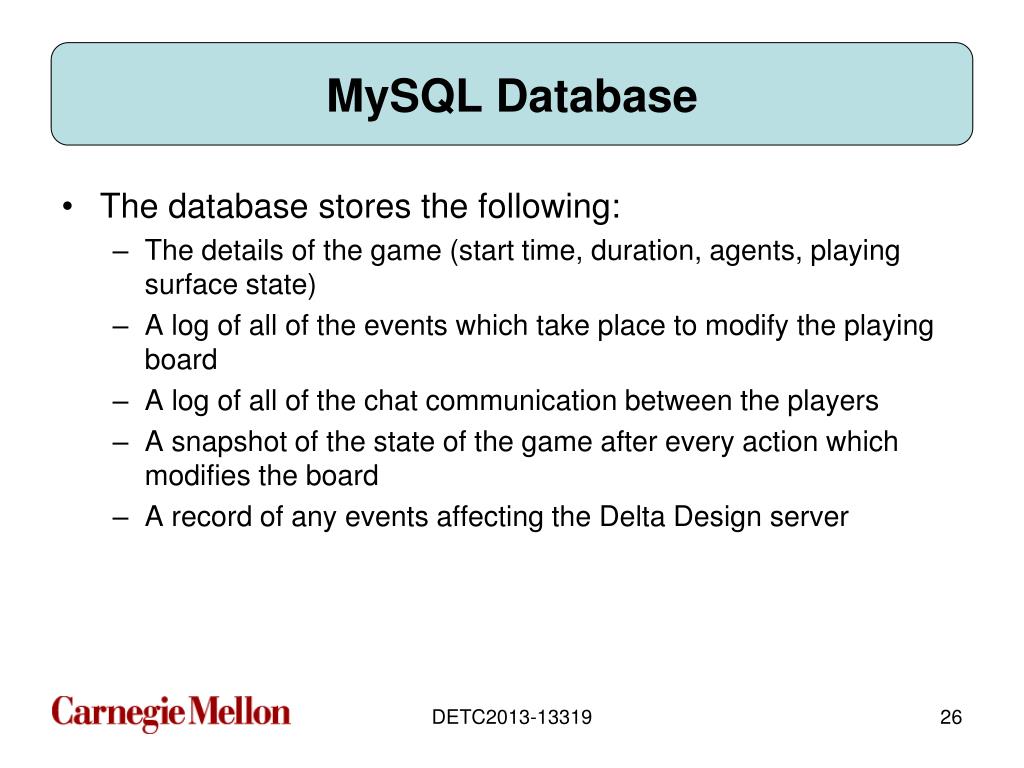 MySQL Database

• The database stores the following:
– The details of the game (start time, duration, agents, playing surface state)
– A log of all of the events which take place to modify the playing board
– A log of all of the chat communication between the players
– A snapshot of the state of the game after every action which modifies the board
– A record of any events affecting the Delta Design server

Carnegie Mellon

DETC2013-13319

26